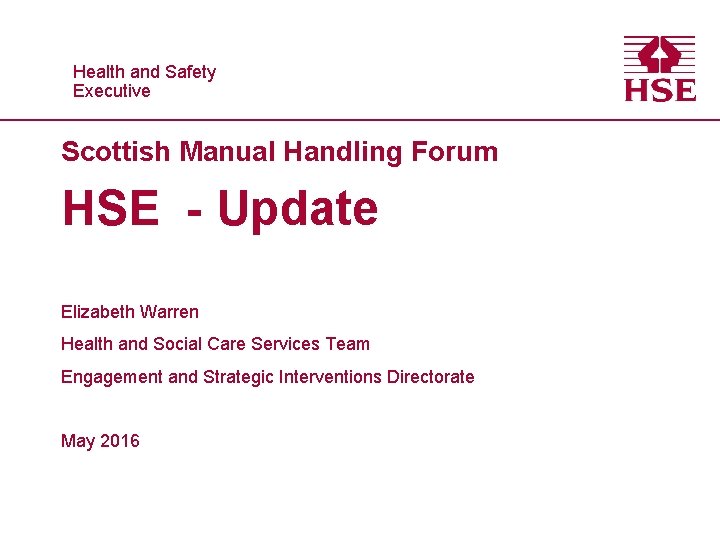 Health and Safety
Executive

HSE

Scottish Manual Handling Forum

HSE - Update

Elizabeth Warren

Health and Social Care Services Team

Engagement and Strategic Interventions Directorate

May 2016